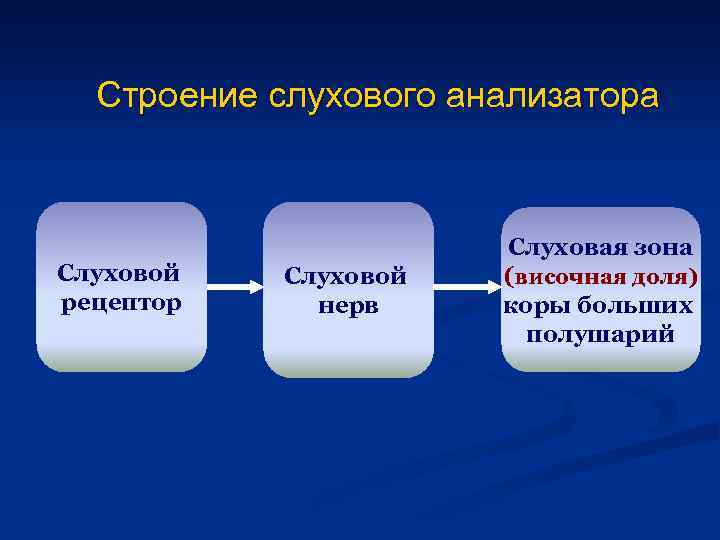 Строение слухового анализатора

Слуховой рецептор

Слуховой нерв

Слуховая зона (височная доля) коры больших полушарий